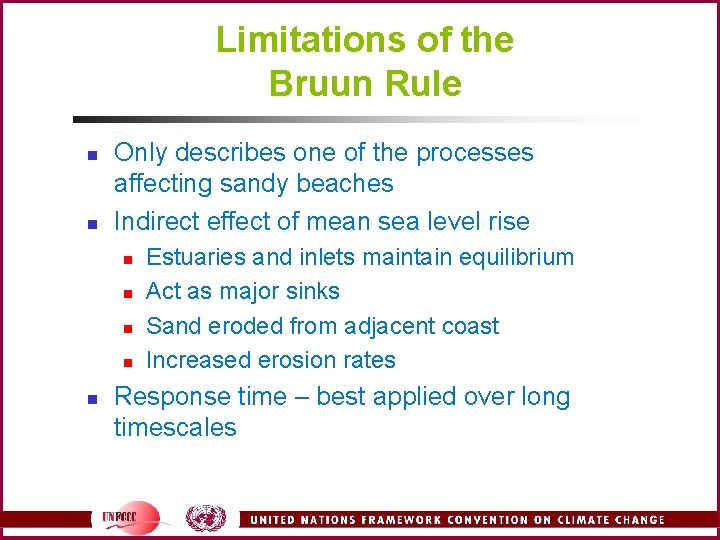 Limitations of the Bruun Rule

- Only describes one of the processes affecting sandy beaches
- Indirect effect of mean sea level rise
  - Estuaries and inlets maintain equilibrium
  - Act as major sinks
  - Sand eroded from adjacent coast
  - Increased erosion rates
- Response time – best applied over long timescales

UNFCCC

UNITED NATIONS FRAMEWORK CONVENTION ON CLIMATE CHANGE